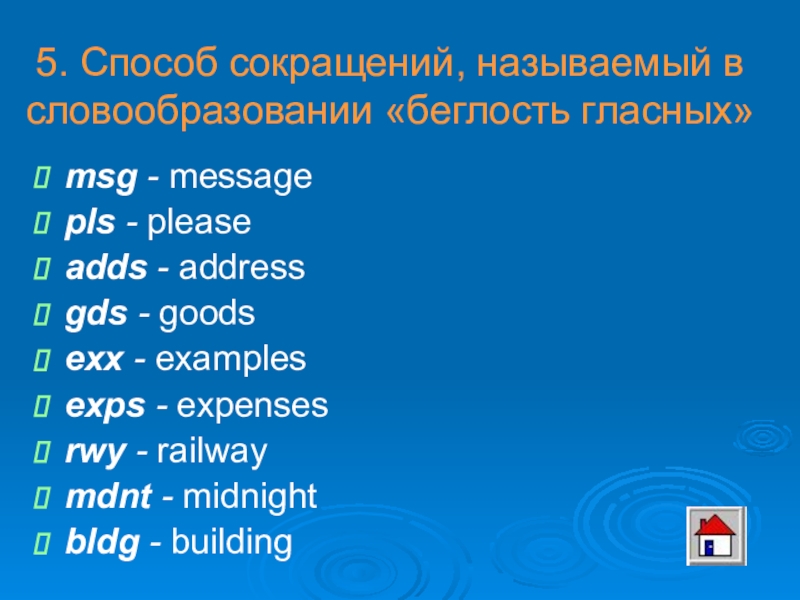 5. Способ сокращений, называемый в словообразовании «беглость гласных»

msg - message
pls - please
adds - address
gds - goods
exx - examples
exps - expenses
rwy - railway
mdnt - midnight
bldg - building